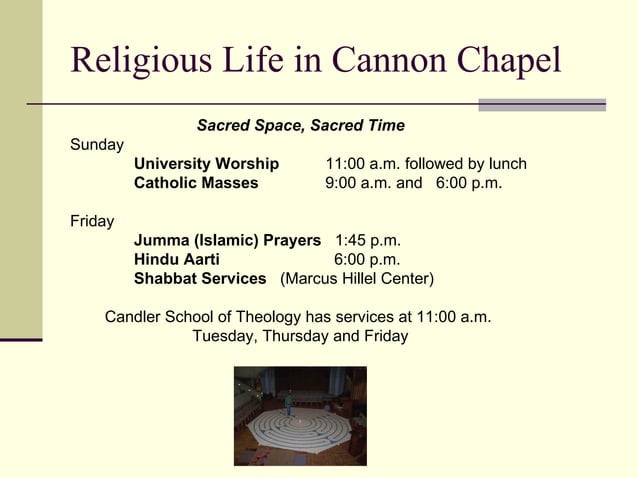 Religious Life in Cannon Chapel

Sacred Space, Sacred Time

Sunday

University Worship 11:00 a.m. followed by lunch

Catholic Masses 9:00 a.m. and 6:00 p.m.

Friday

Jumma (Islamic) Prayers 1:45 p.m.

Hindu Aarti 6:00 p.m.

Shabbat Services (Marcus Hillel Center)

Candler School of Theology has services at 11:00 a.m. Tuesday, Thursday and Friday